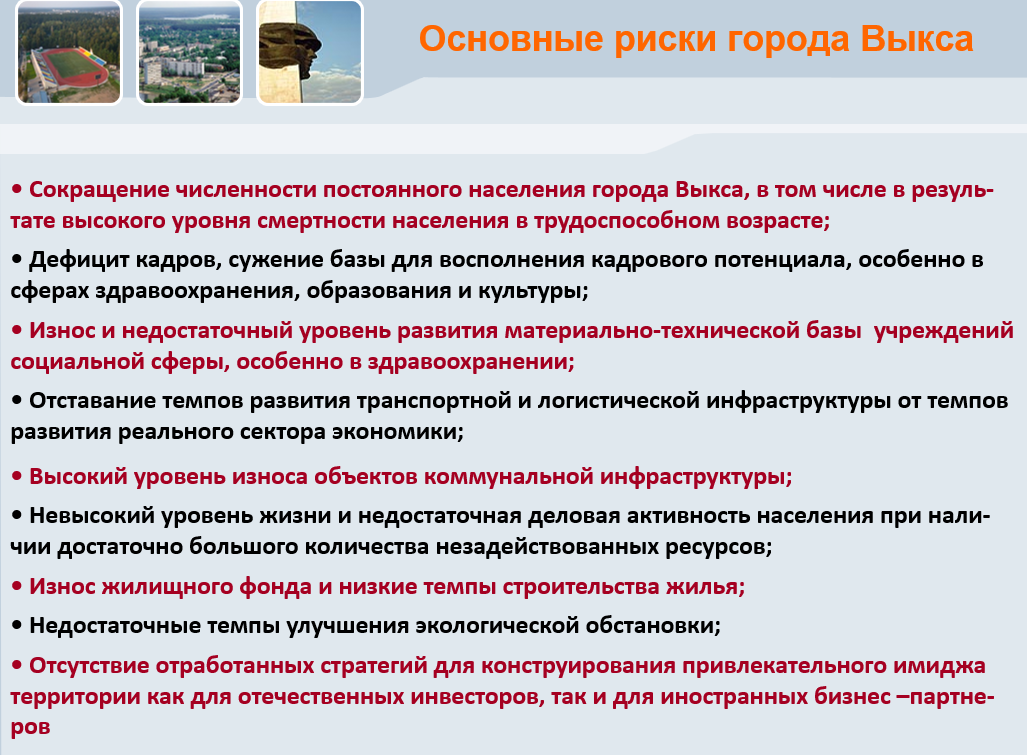 Основные риски города Выкса

• Сокращение численности постоянного населения города Выкса, в том числе в результате высокого уровня смертности населения в трудоспособном возрасте;

• Дефицит кадров, сужение базы для восполнения кадрового потенциала, особенно в сферах здравоохранения, образования и культуры;

• Износ и недостаточный уровень развития материально-технической базы учреждений социальной сферы, особенно в здравоохранении;

• Отставание темпов развития транспортной и логистической инфраструктуры от темпов развития реального сектора экономики;

• Высокий уровень износа объектов коммунальной инфраструктуры;

• Невысокий уровень жизни и недостаточная деловая активность населения при наличии достаточно большого количества незадействованных ресурсов;

• Износ жилищного фонда и низкие темпы строительства жилья;

• Недостаточные темпы улучшения экологической обстановки;

• Отсутствие отработанных стратегий для конструирования привлекательного имиджа территории как для отечественных инвесторов, так и для иностранных бизнес –партнеров